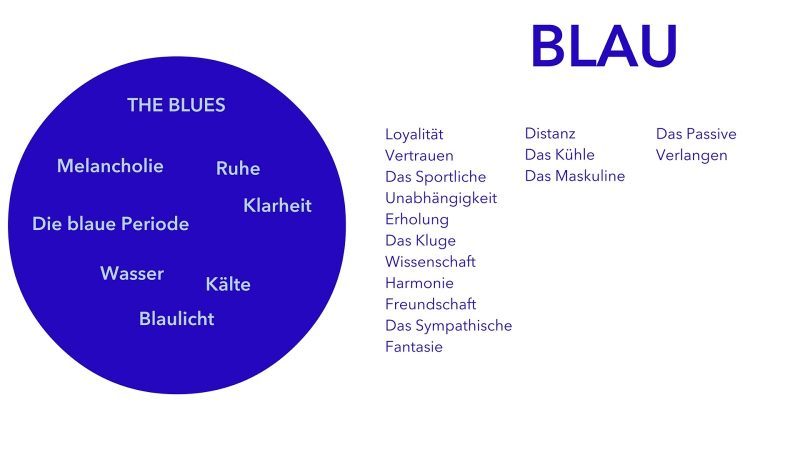 BLAU

THE BLUES

Melancholie

Ruhe

Klarheit

Die blaue Periode

Wasser

Kälte

Blaulicht

Loyalität
Vertrauen
Das Sportliche
Unabhängigkeit
Erholung
Das Kluge
Wissenschaft
Harmonie
Freundschaft
Das Sympathische
Fantasie

Distanz
Das Kühle
Das Maskuline

Das Passive
Verlangen